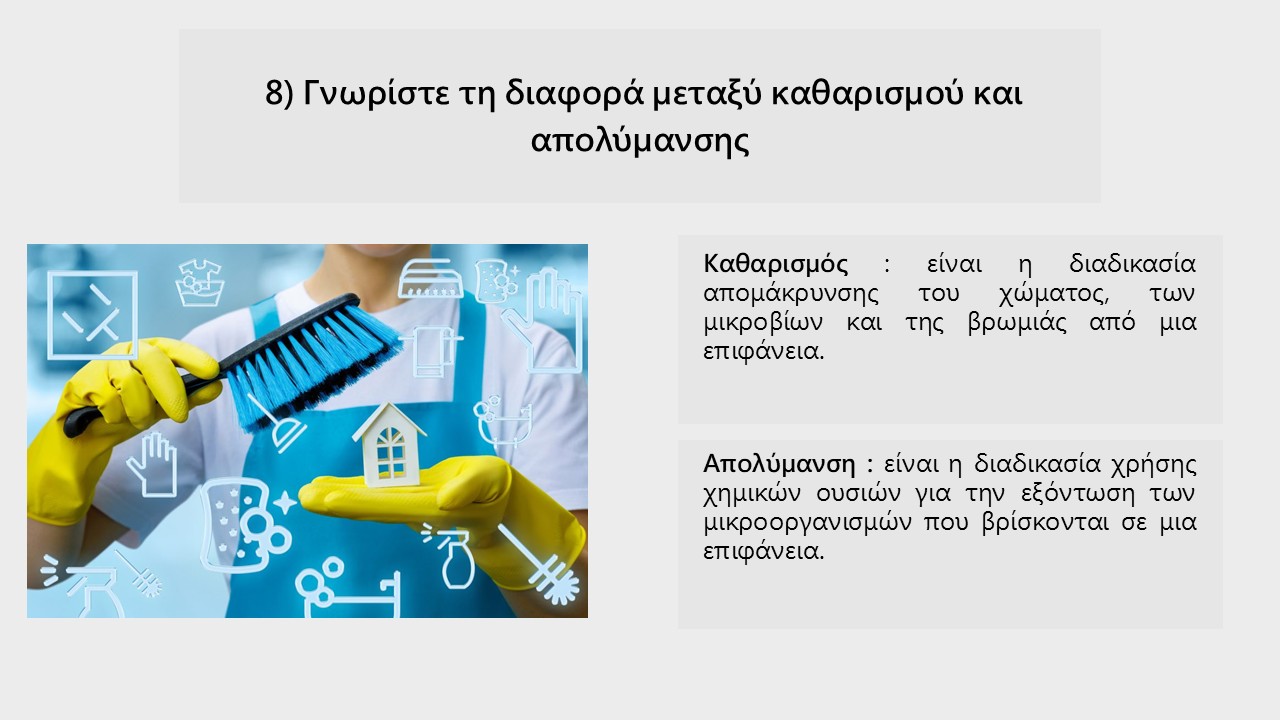 8) Γνωρίστε τη διαφορά μεταξύ καθαρισμού και απολύμανσης

Καθαρισμός : είναι η διαδικασία απομάκρυνσης του χώματος, των μικροβίων και της βρωμιάς από μια επιφάνεια.

Απολύμανση : είναι η διαδικασία χρήσης χημικών ουσιών για την εξόντωση των μικροοργανισμών που βρίσκονται σε μια επιφάνεια.